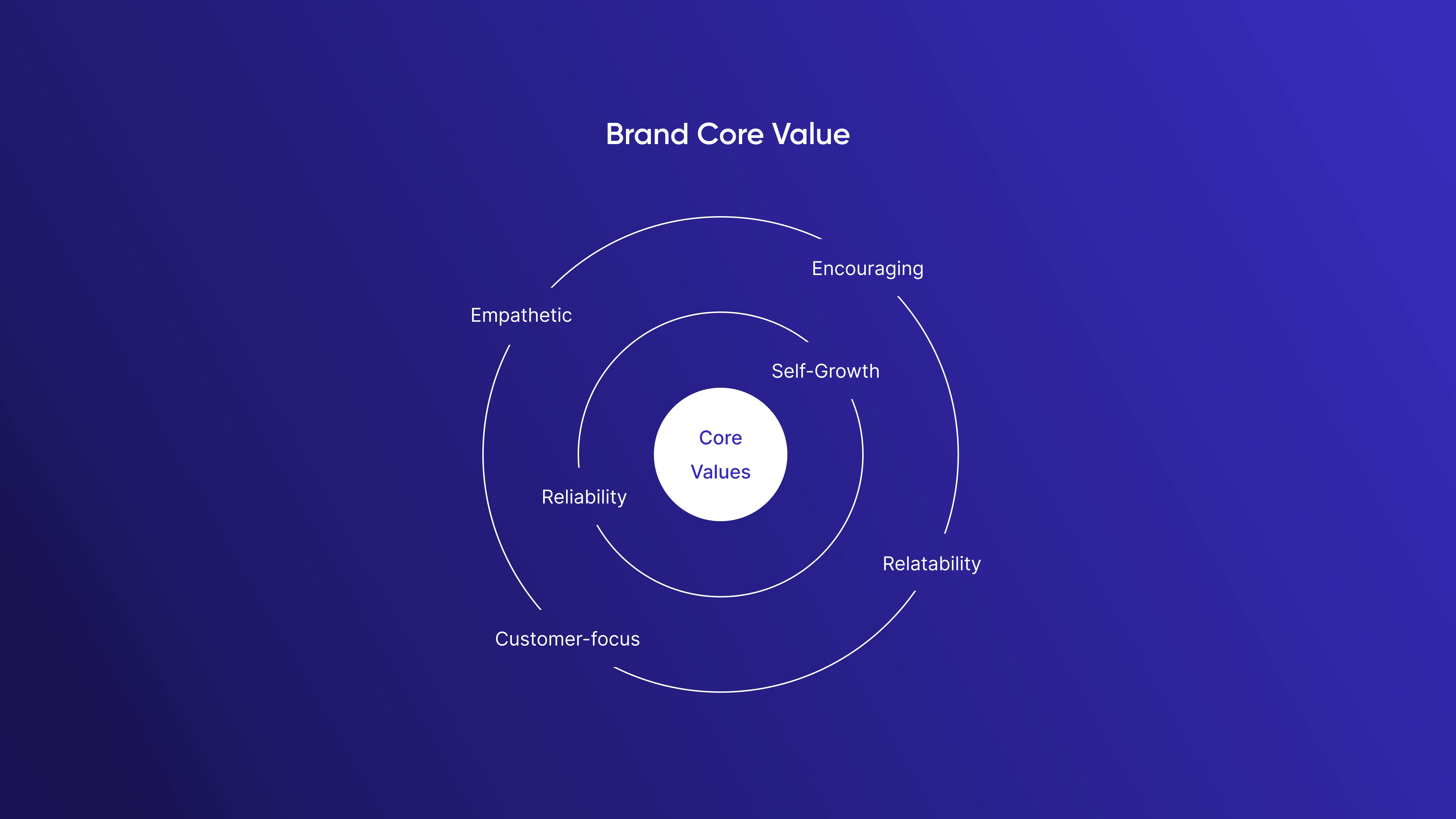 Brand Core Value

Encouraging

Empathetic

Self-Growth

Core Values

Reliability

Relatability

Customer-focus